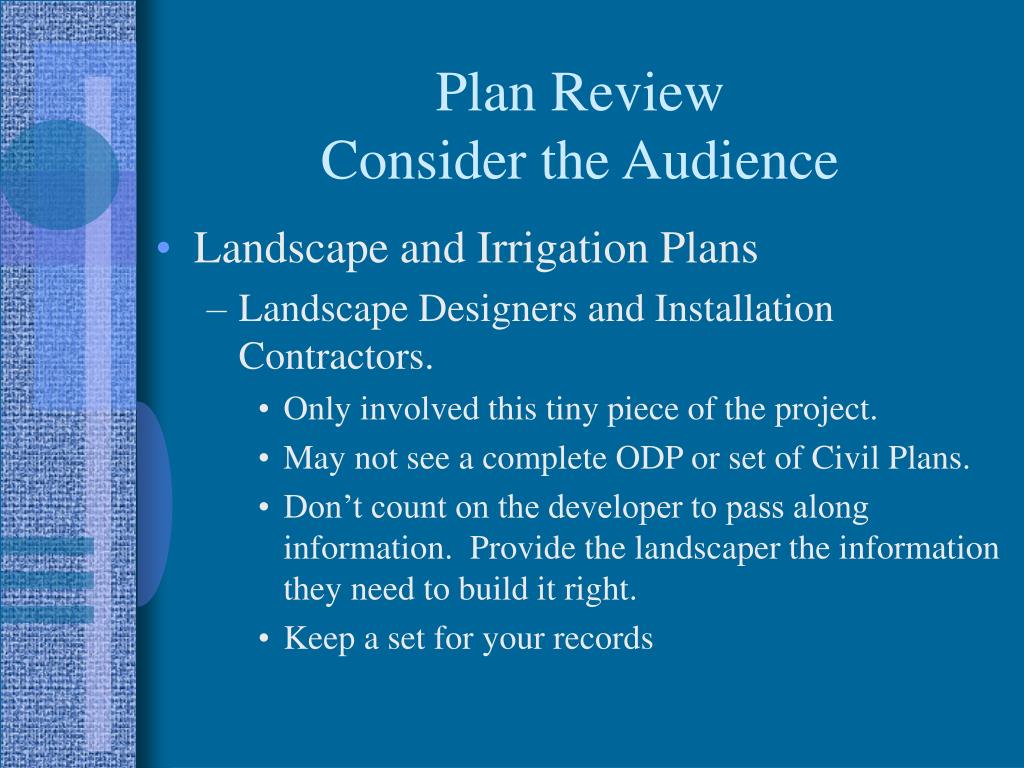 Plan Review
Consider the Audience

• Landscape and Irrigation Plans
– Landscape Designers and Installation Contractors.
• Only involved this tiny piece of the project.
• May not see a complete ODP or set of Civil Plans.
• Don’t count on the developer to pass along information. Provide the landscaper the information they need to build it right.
• Keep a set for your records